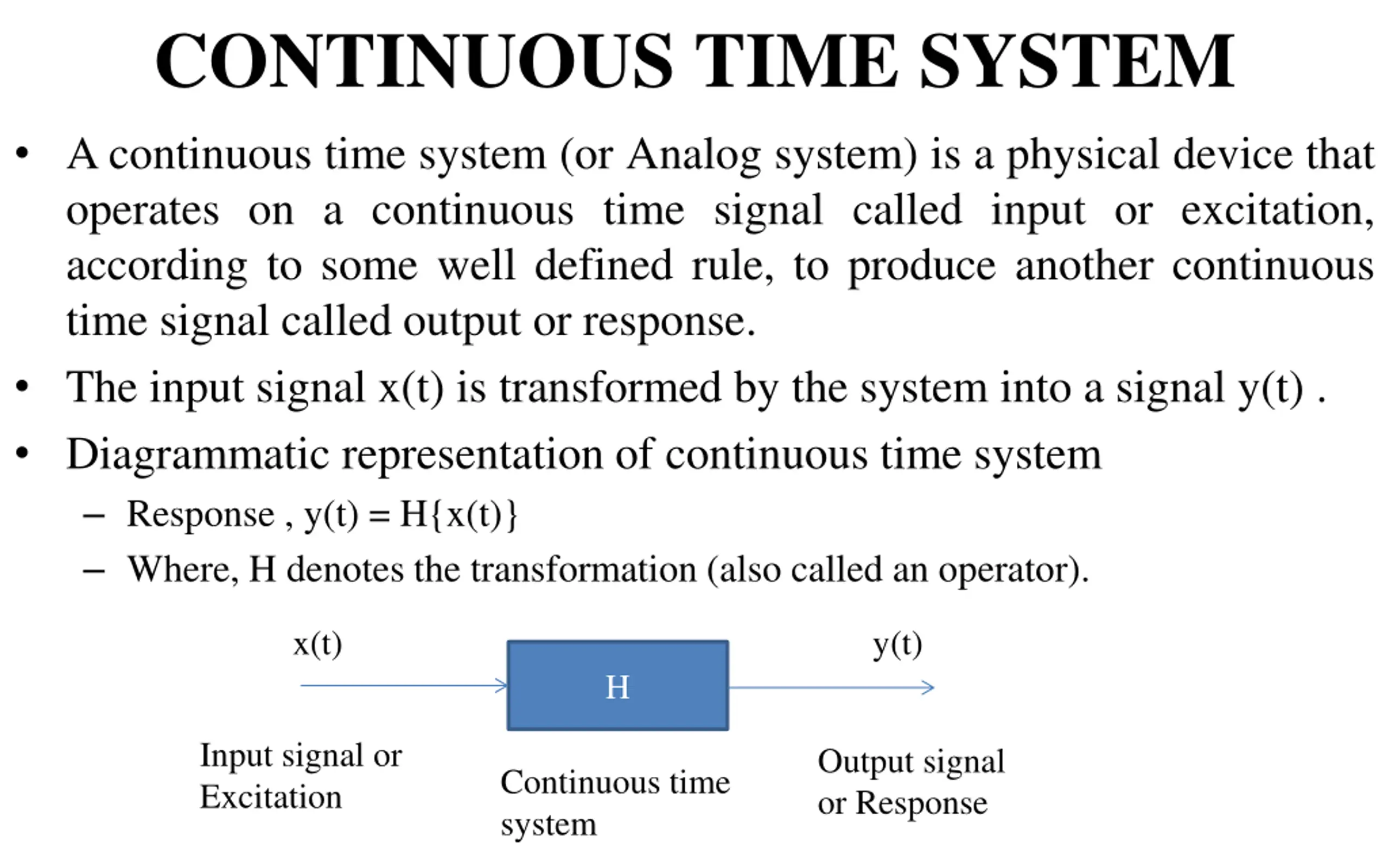 CONTINUOUS TIME SYSTEM

• A continuous time system (or Analog system) is a physical device that operates on a continuous time signal called input or excitation, according to some well defined rule, to produce another continuous time signal called output or response.

• The input signal x(t) is transformed by the system into a signal y(t) .

• Diagrammatic representation of continuous time system

– Response , $y(t) = H\{x(t)\}$

– Where, H denotes the transformation (also called an operator).

x(t)

H

y(t)

Input signal or Excitation

Continuous time system

Output signal or Response